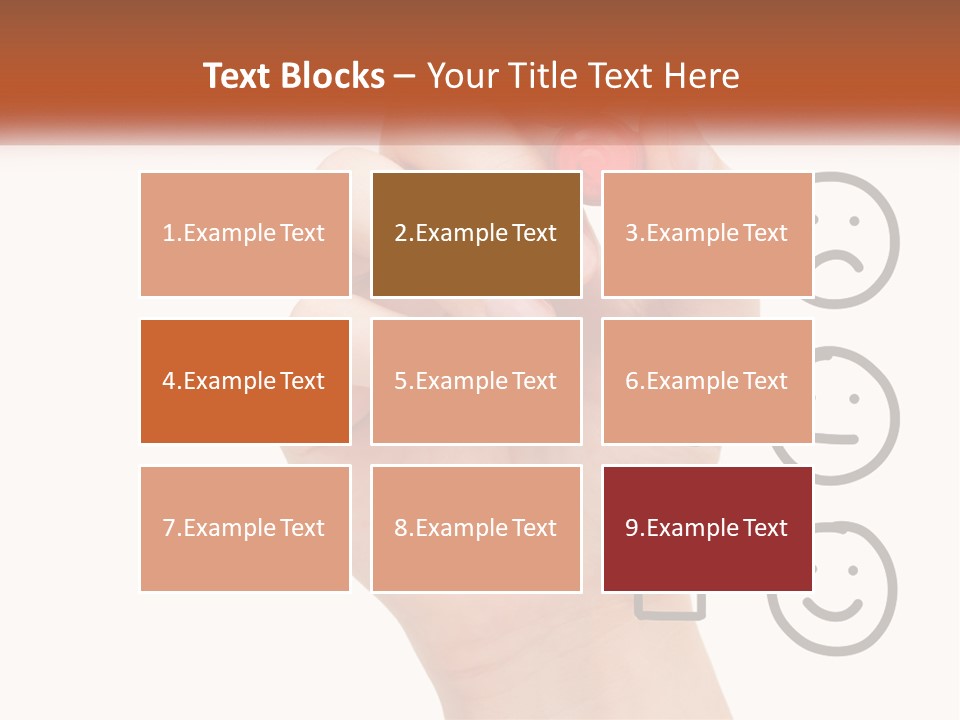 Text Blocks – Your Title Text Here

1.Example Text

2.Example Text

3.Example Text

4.Example Text

5.Example Text

6.Example Text

7.Example Text

8.Example Text

9.Example Text